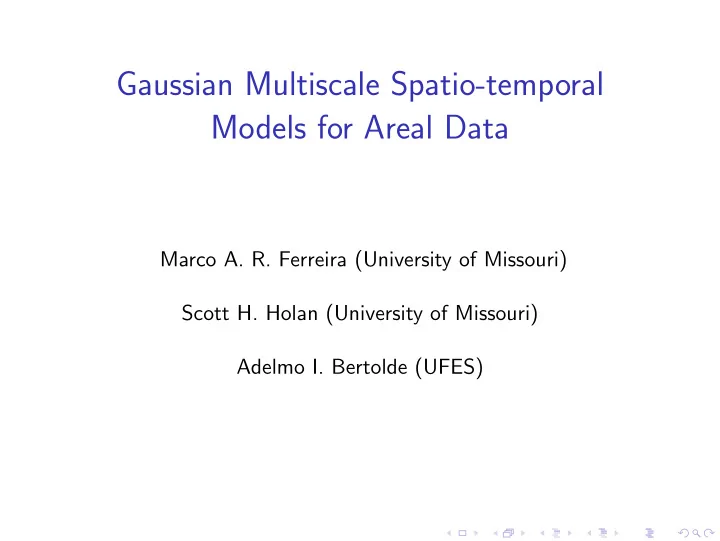 Gaussian Multiscale Spatio-temporal Models for Areal Data

Marco A. R. Ferreira (University of Missouri)

Scott H. Holan (University of Missouri)

Adelmo I. Bertolde (UFES)